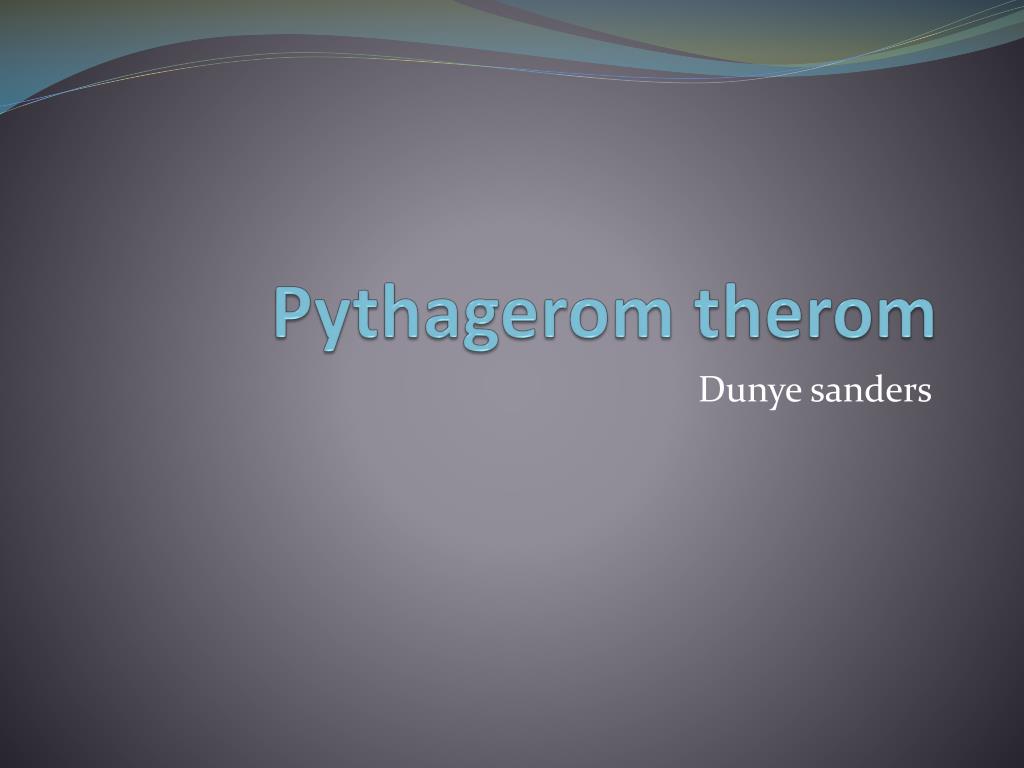 Pythagerom therom

Dunye sanders